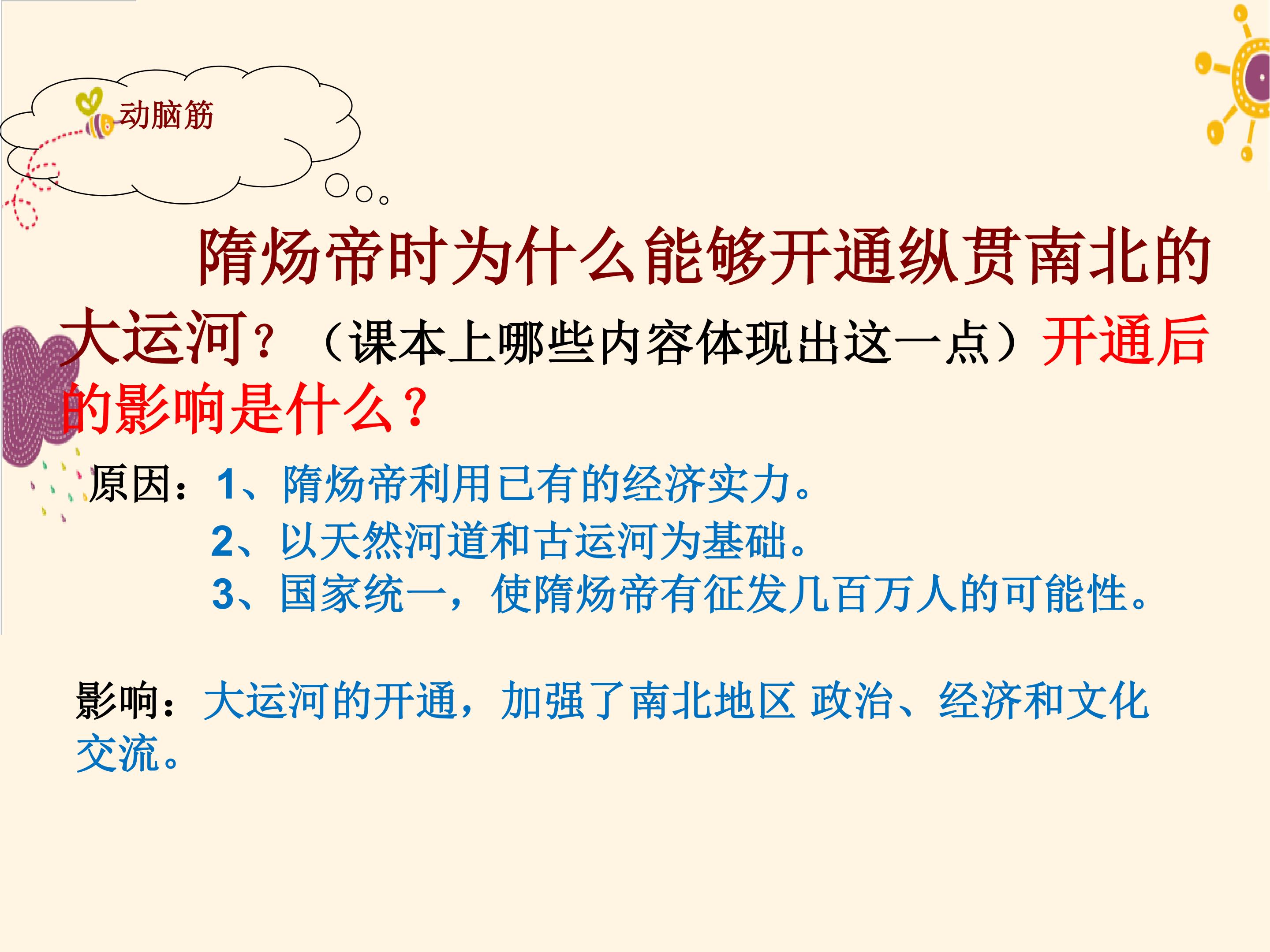 动脑筋

隋炀帝时为什么能够开通纵贯南北的大运河？（课本上哪些内容体现出这一点）开通后的影响是什么？

原因：1、隋炀帝利用已有的经济实力。
2、以天然河道和古运河为基础。
3、国家统一，使隋炀帝有征发几百万人的可能性。

影响：大运河的开通，加强了南北地区 政治、经济和文化交流。